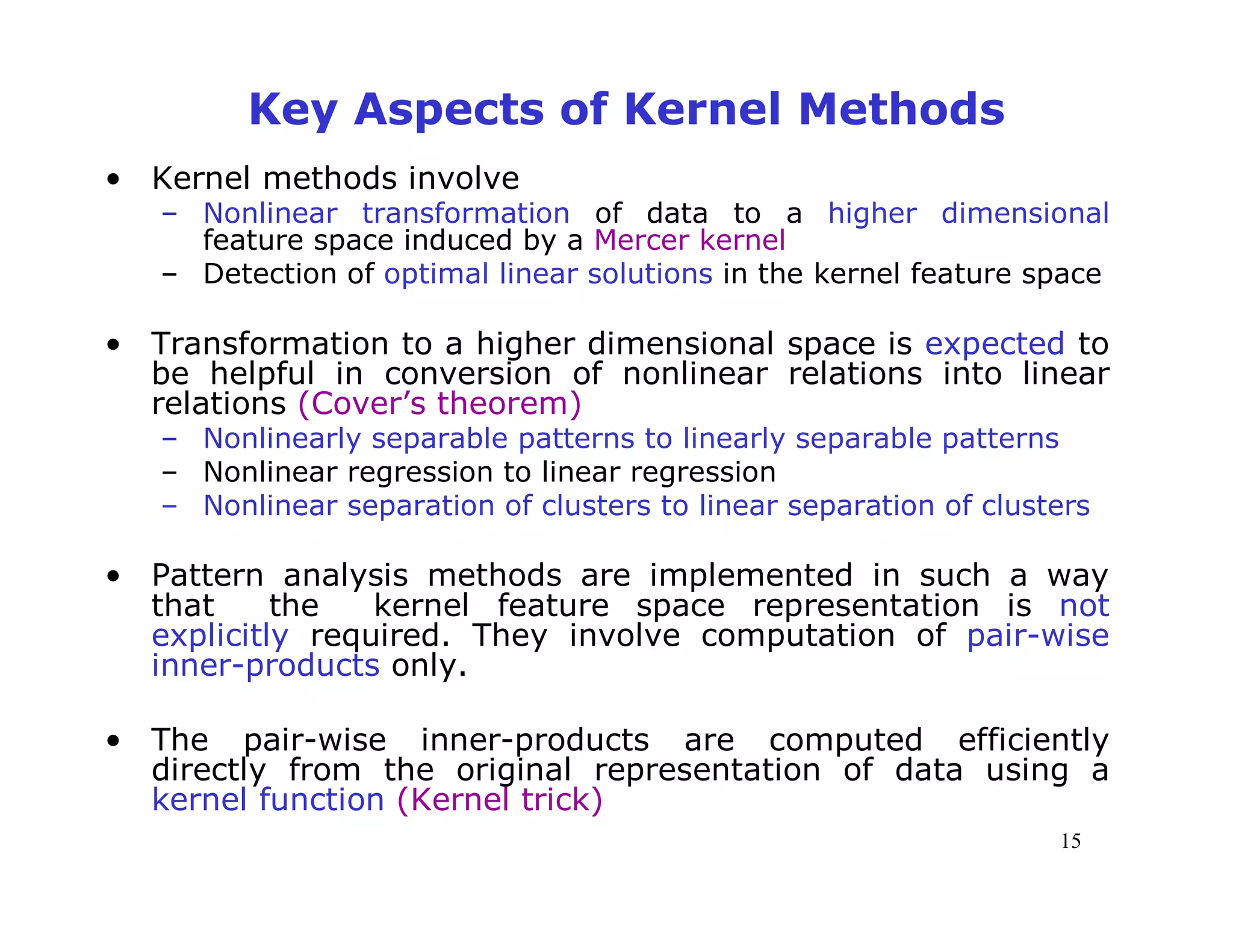 Key Aspects of Kernel Methods

• Kernel methods involve
– Nonlinear transformation of data to a higher dimensional feature space induced by a Mercer kernel
– Detection of optimal linear solutions in the kernel feature space

• Transformation to a higher dimensional space is expected to be helpful in conversion of nonlinear relations into linear relations (Cover’s theorem)
– Nonlinearly separable patterns to linearly separable patterns
– Nonlinear regression to linear regression
– Nonlinear separation of clusters to linear separation of clusters

• Pattern analysis methods are implemented in such a way that the kernel feature space representation is not explicitly required. They involve computation of pair-wise inner-products only.

• The pair-wise inner-products are computed efficiently directly from the original representation of data using a kernel function (Kernel trick)

15